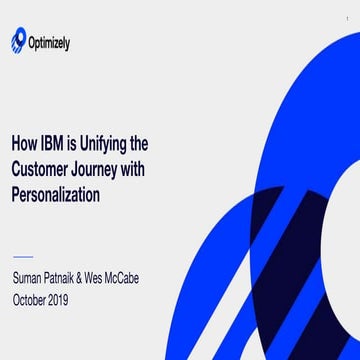 1

Optimizely

How IBM is Unifying the Customer Journey with Personalization

Suman Patnaik & Wes McCabe
October 2019